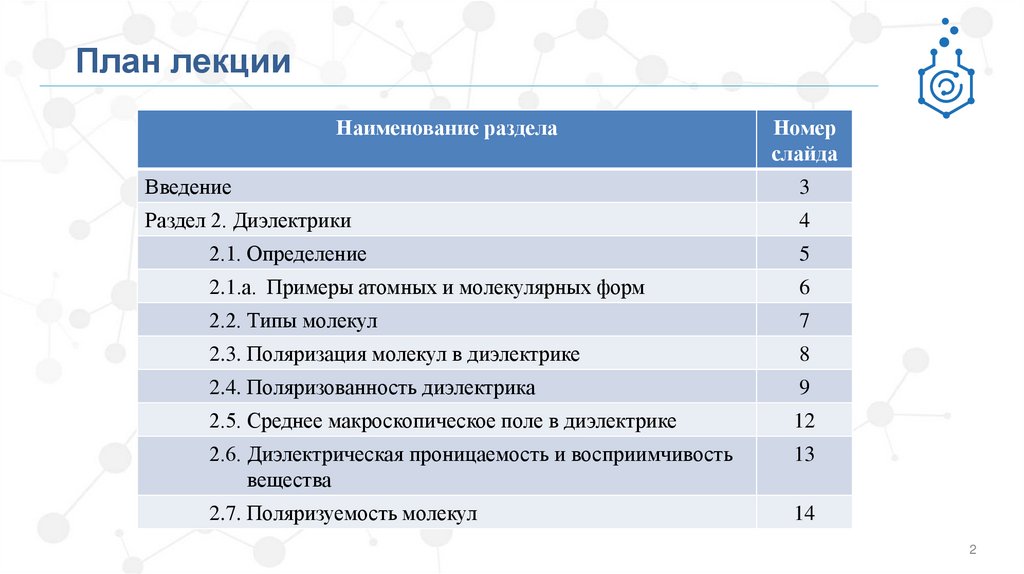 План лекции

| Наименование раздела | Номер слайда |
|---|---|
| Введение | 3 |
| Раздел 2. Диэлектрики | 4 |
| 2.1. Определение | 5 |
| 2.1.а. Примеры атомных и молекулярных форм | 6 |
| 2.2. Типы молекул | 7 |
| 2.3. Поляризация молекул в диэлектрике | 8 |
| 2.4. Поляризованность диэлектрика | 9 |
| 2.5. Среднее макроскопическое поле в диэлектрике | 12 |
| 2.6. Диэлектрическая проницаемость и восприимчивость вещества | 13 |
| 2.7. Поляризуемость молекул | 14 |

2